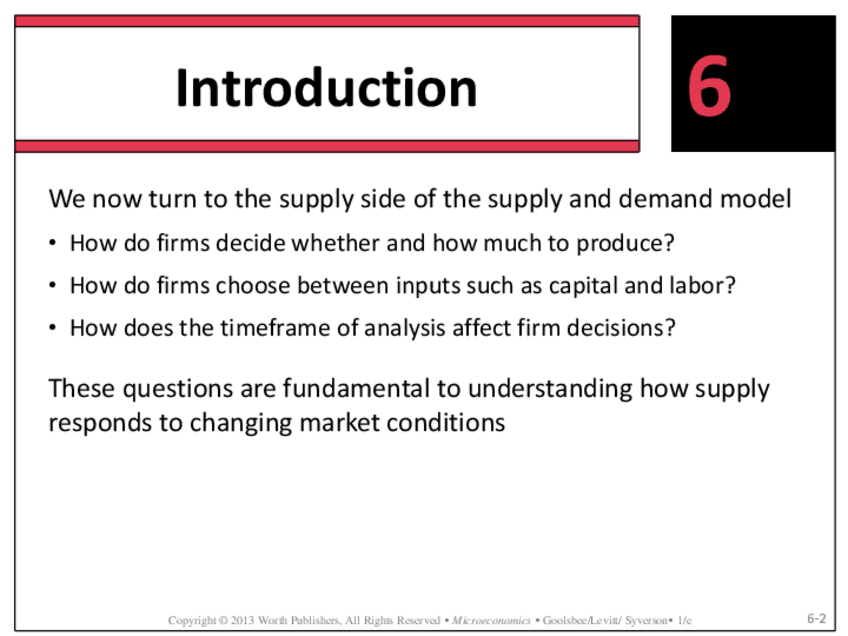 Introduction

6

We now turn to the supply side of the supply and demand model

• How do firms decide whether and how much to produce?

• How do firms choose between inputs such as capital and labor?

• How does the timeframe of analysis affect firm decisions?

These questions are fundamental to understanding how supply responds to changing market conditions

Copyright © 2013 Worth Publishers, All Rights Reserved • Microeconomics • Goolsbee/Levitt/ Syverson• 1/e

6-2